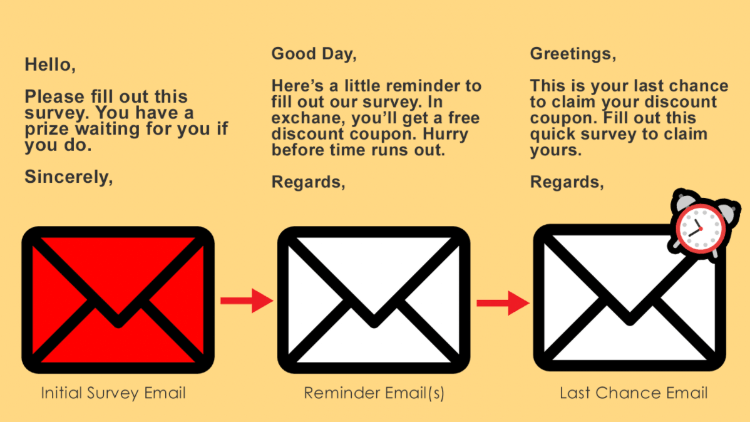 Hello,

Please fill out this survey. You have a prize waiting for you if you do.

Sincerely,

Initial Survey Email

Good Day,

Here's a little reminder to fill out our survey. In exchane, you'll get a free discount coupon. Hurry before time runs out.

Regards,

Reminder Email(s)

Greetings,

This is your last chance to claim your discount coupon. Fill out this quick survey to claim yours.

Regards,

Last Chance Email